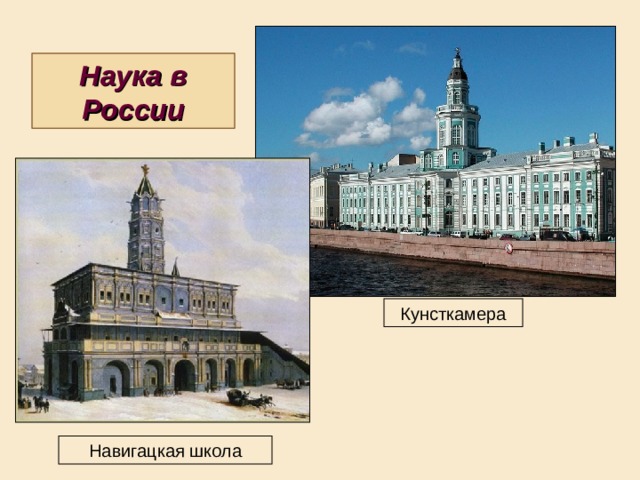 Наука в России

Кунсткамера

Навигацкая школа